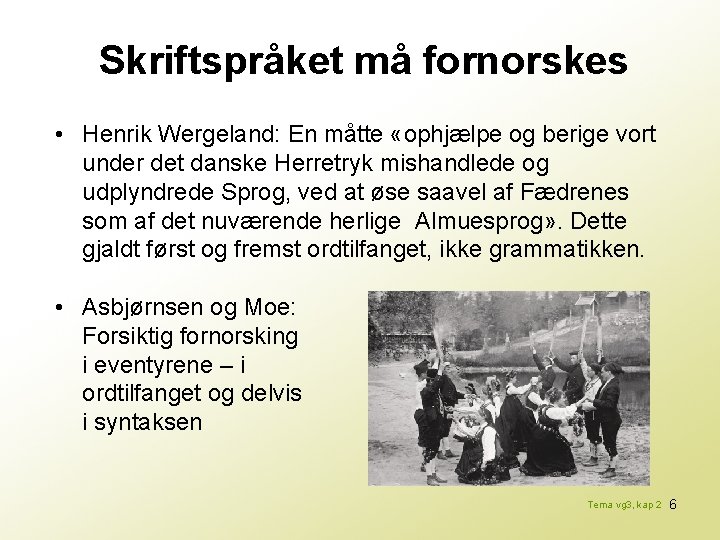 Skriftspråket må fornorskes

• Henrik Wergeland: En måtte «ophjælpe og berige vort under det danske Herretryk mishandlede og udplyndrede Sprog, ved at øse saavel af Fædrenes som af det nuværende herlige Almuesprog». Dette gjaldt først og fremst ordtilfanget, ikke grammatikken.

• Asbjørnsen og Moe: Forsiktig fornorsking i eventyrene – i ordtilfanget og delvis i syntaksen

Tema vg3, kap 2 6